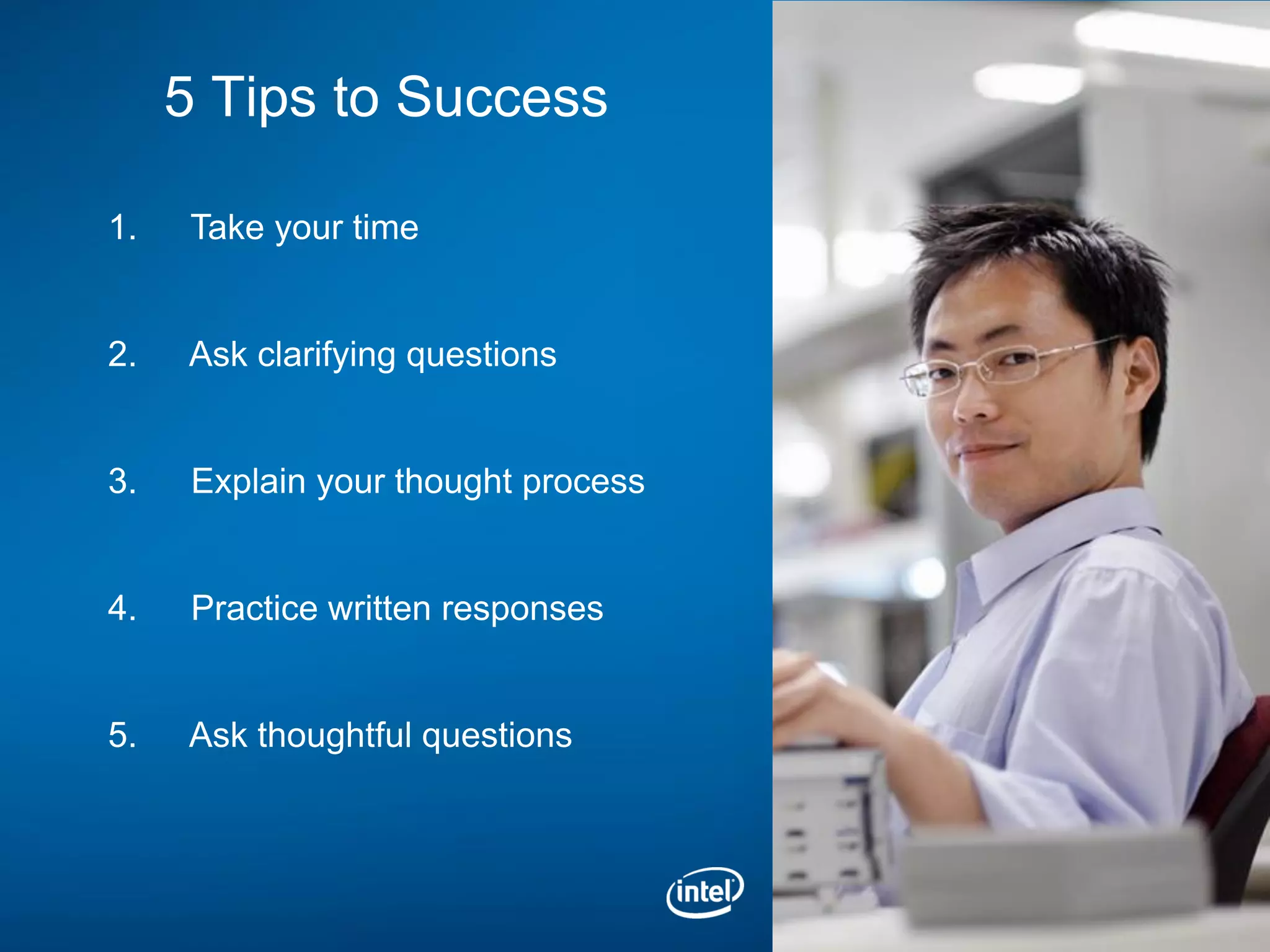 5 Tips to Success

1. Take your time

2. Ask clarifying questions

3. Explain your thought process

4. Practice written responses

5. Ask thoughtful questions

intel